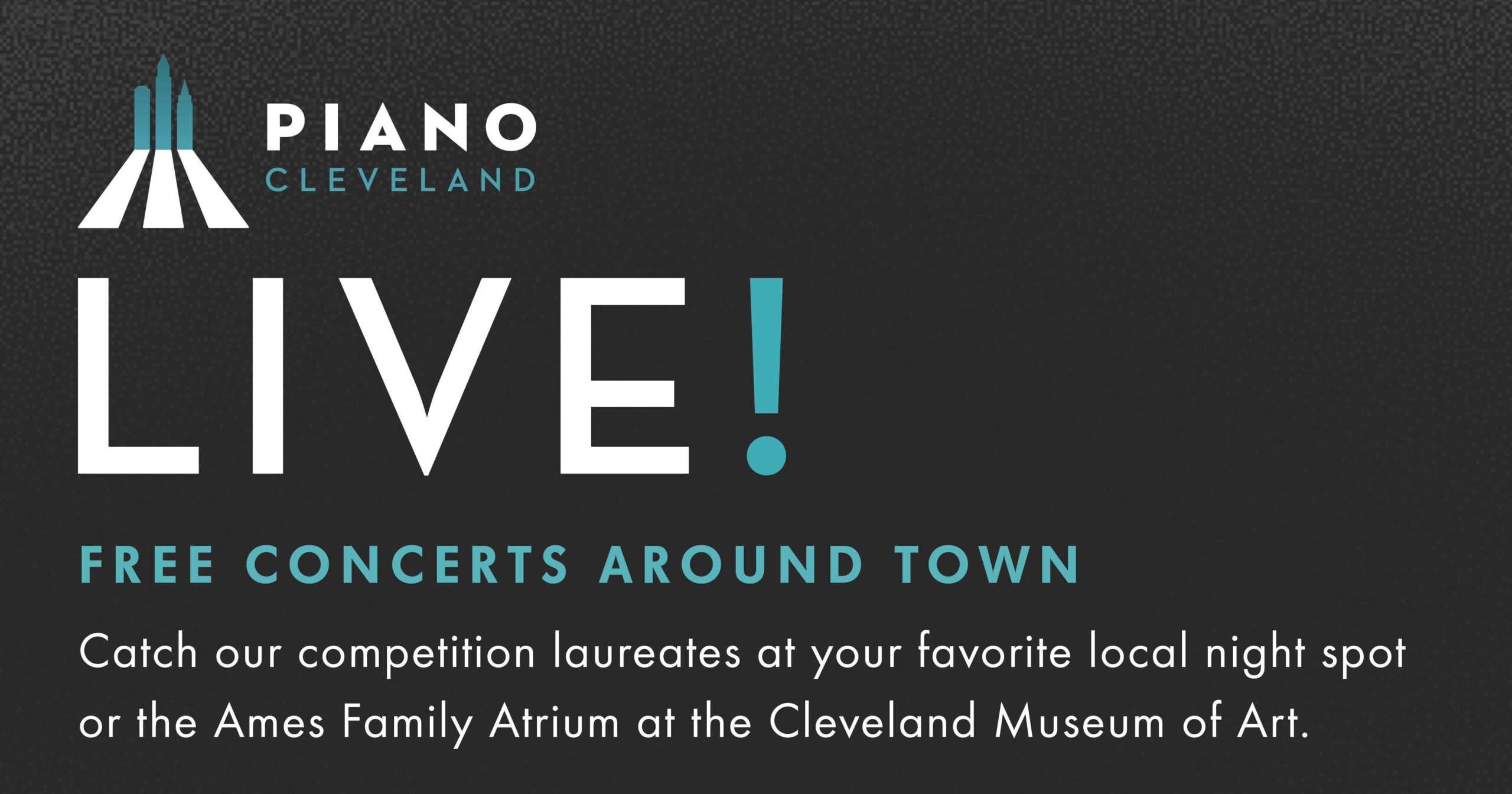 PIANO
CLEVELAND

LIVE!

FREE CONCERTS AROUND TOWN

Catch our competition laureates at your favorite local night spot or the Ames Family Atrium at the Cleveland Museum of Art.